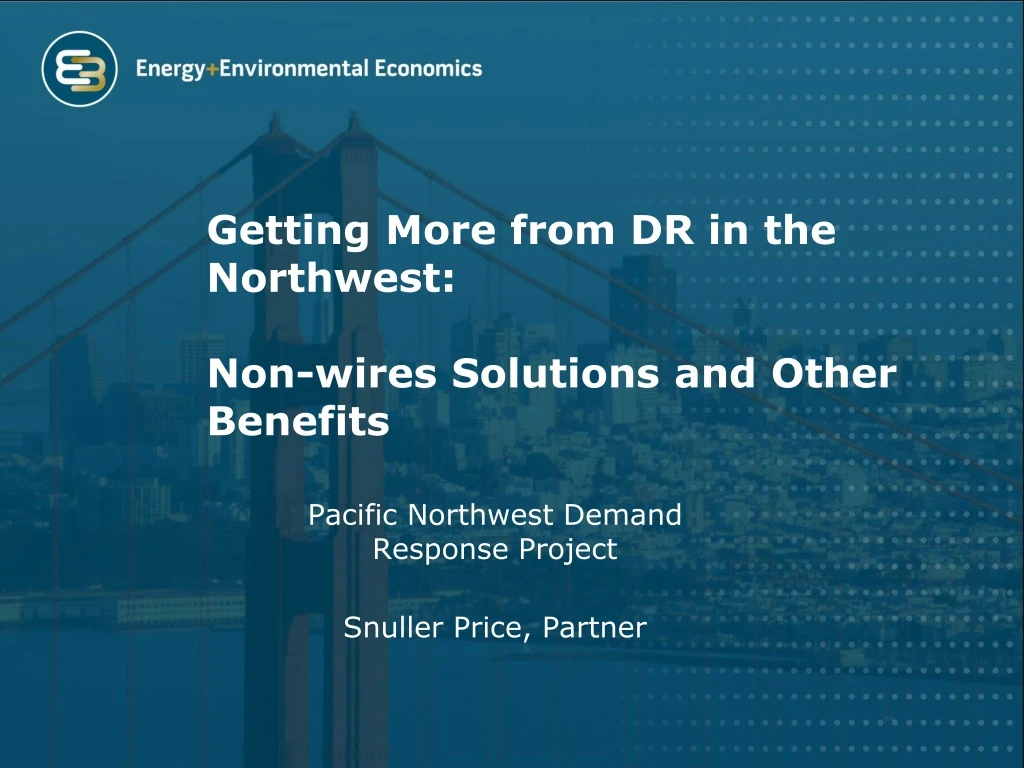 Energy+Environmental Economics

Getting More from DR in the Northwest:

Non-wires Solutions and Other Benefits

Pacific Northwest Demand Response Project

Snuller Price, Partner